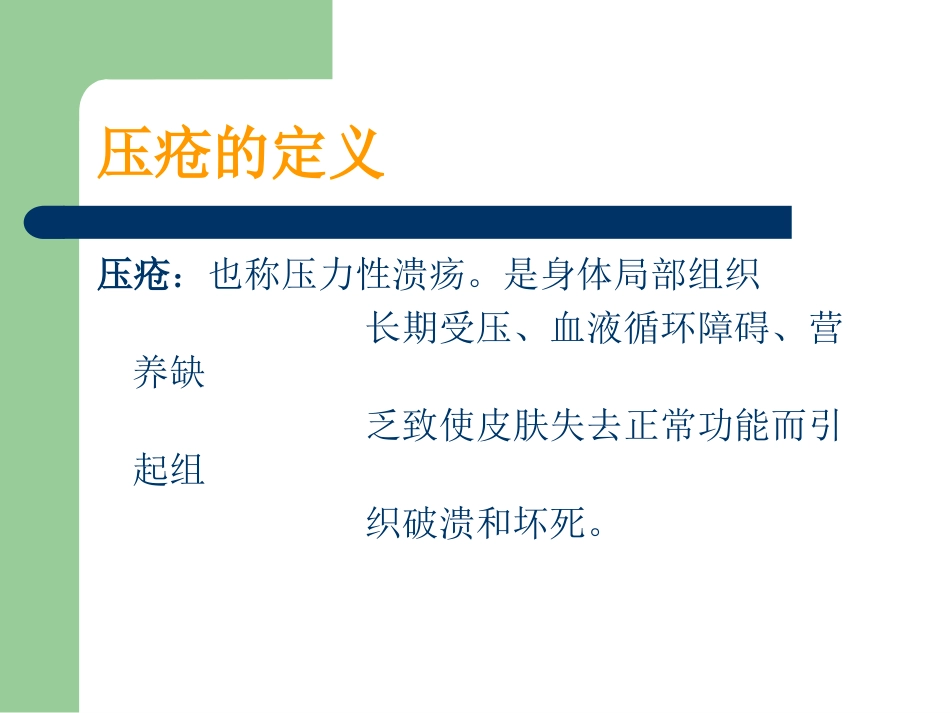 压疮的定义

压疮：也称压力性溃疡。是身体局部组织长期受压、血液循环障碍、营养缺乏致使皮肤失去正常功能而引起组织破溃和坏死。